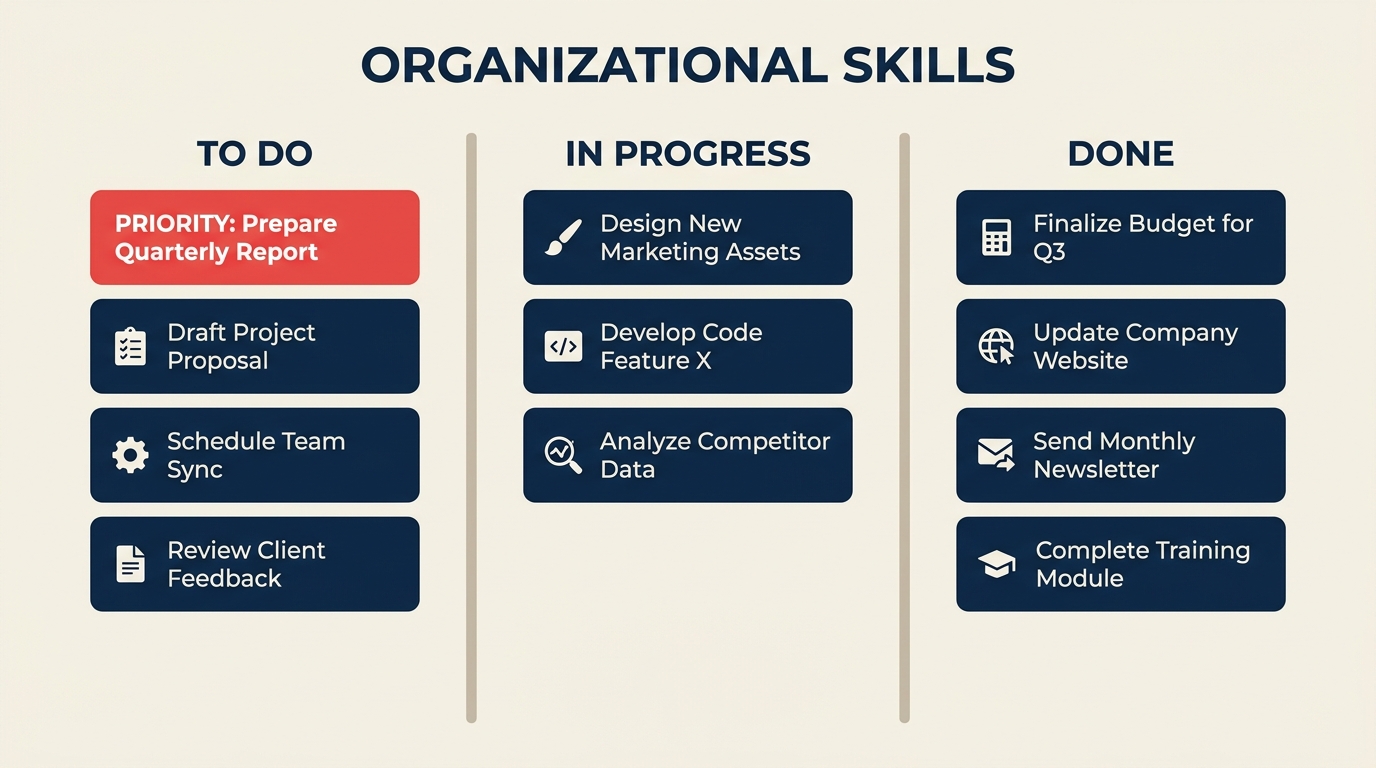 ORGANIZATIONAL SKILLS

TO DO

PRIORITY: Prepare Quarterly Report

Draft Project Proposal

Schedule Team Sync

Review Client Feedback

IN PROGRESS

Design New Marketing Assets

Develop Code Feature X

Analyze Competitor Data

DONE

Finalize Budget for Q3

Update Company Website

Send Monthly Newsletter

Complete Training Module